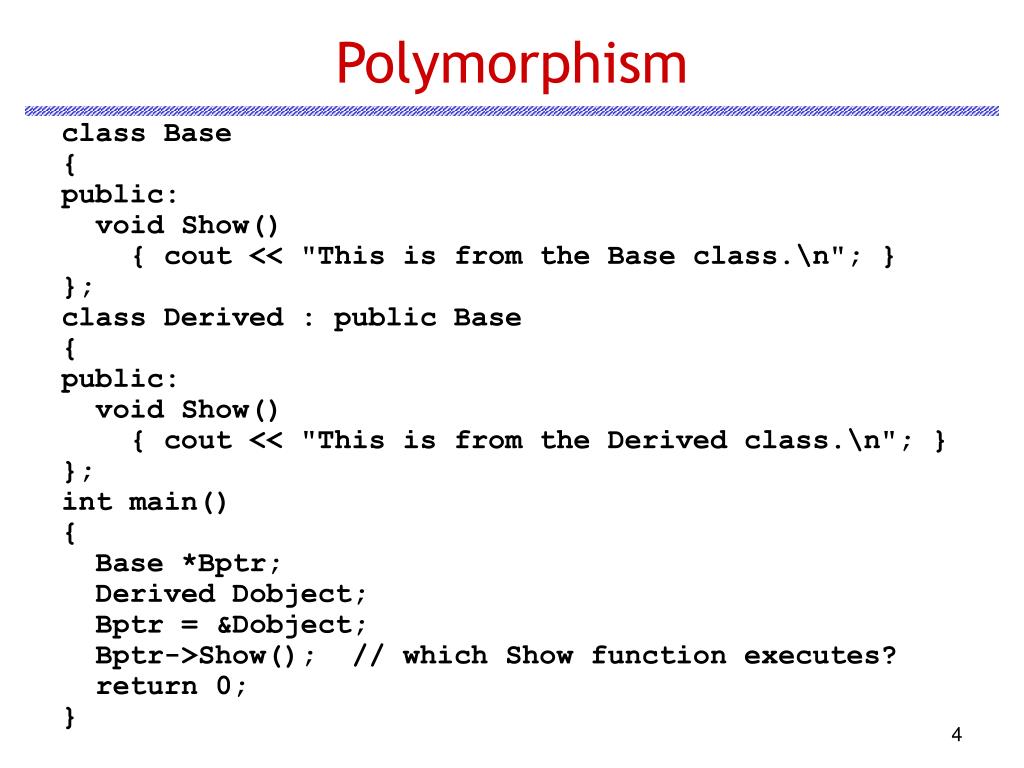 Polymorphism

class Base
{
public:
  void Show()
    { cout << "This is from the Base class.\n"; }
};
class Derived : public Base
{
public:
  void Show()
    { cout << "This is from the Derived class.\n"; }
};
int main()
{
  Base *Bptr;
  Derived Dobject;
  Bptr = &Dobject;
  Bptr->Show();  // which Show function executes?
  return 0;
}

4